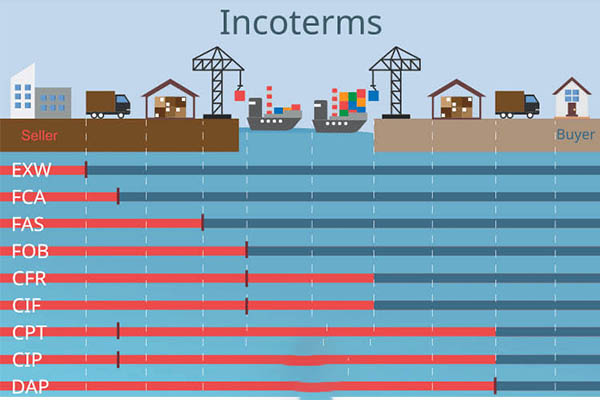 Incoterms

Seller

Buyer

EXW

FCA

FAS

FOB

CFR

CIF

CPT

CIP

DAP